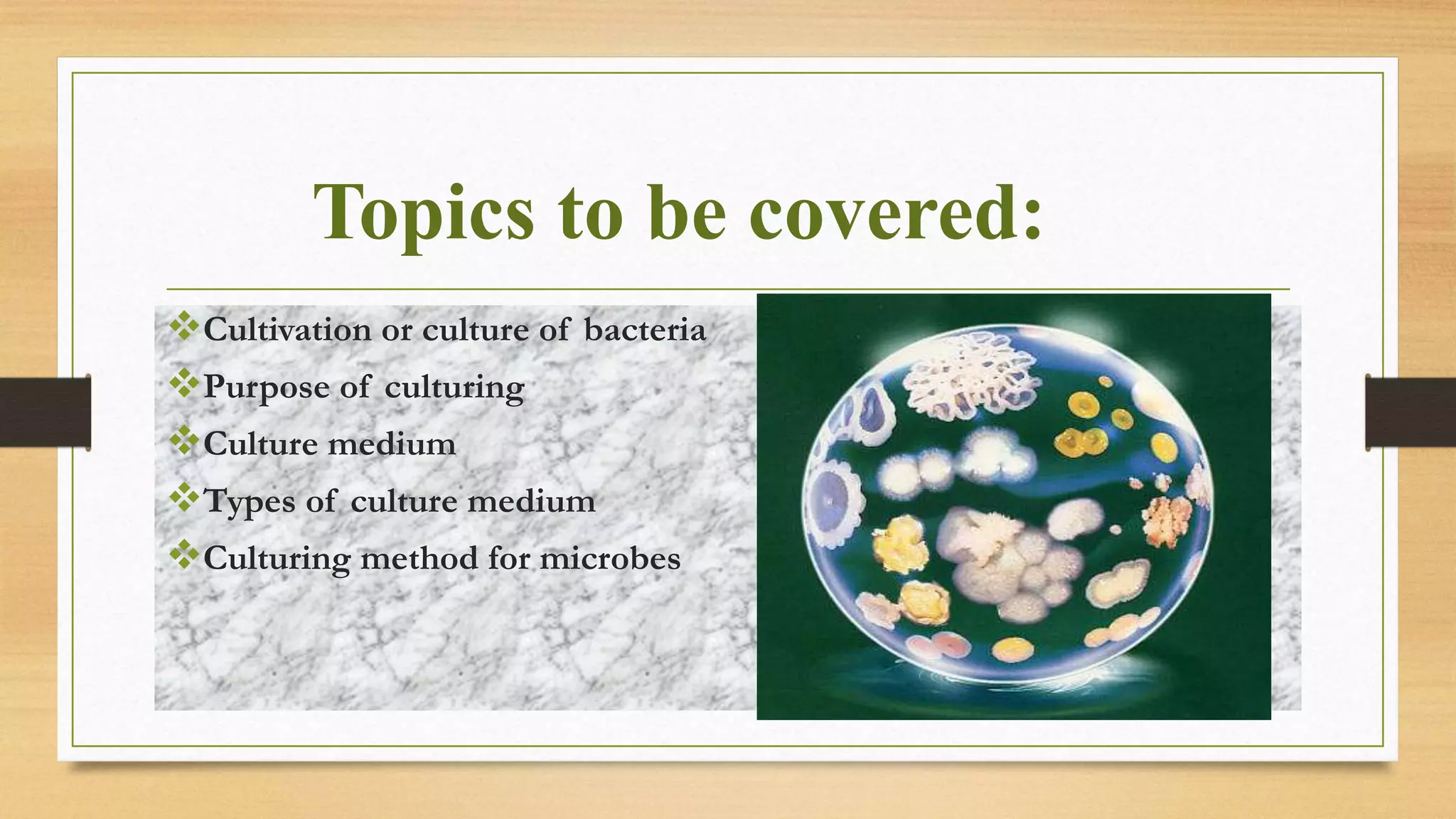 Topics to be covered:

❖Cultivation or culture of bacteria
❖Purpose of culturing
❖Culture medium
❖Types of culture medium
❖Culturing method for microbes